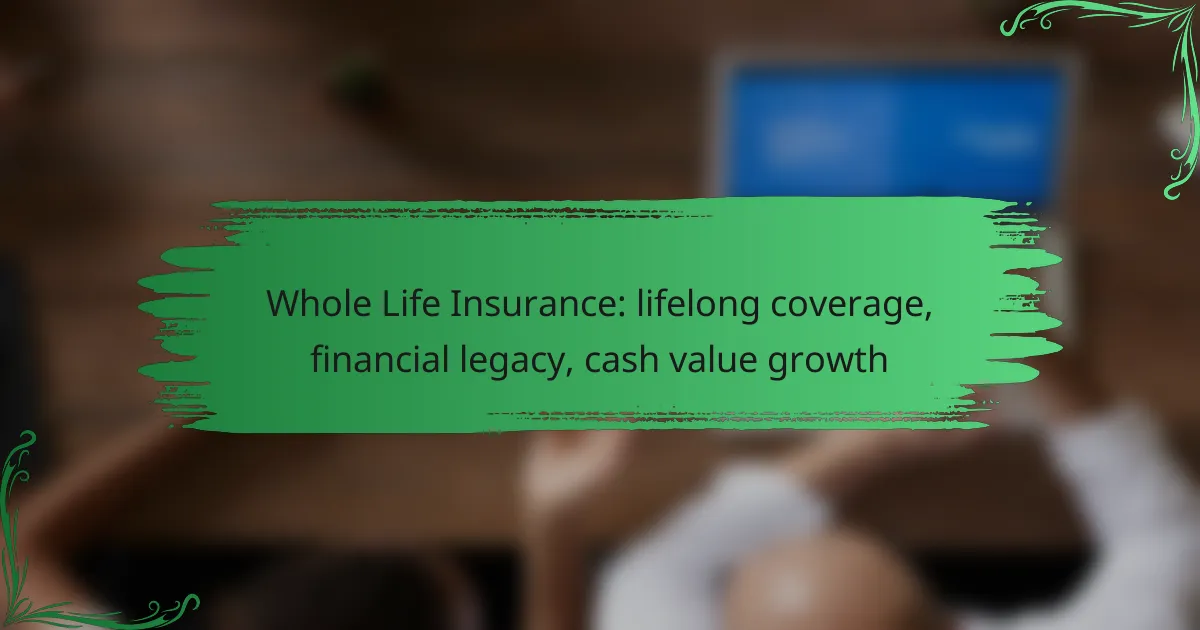 Whole Life Insurance: lifelong coverage, financial legacy, cash value growth